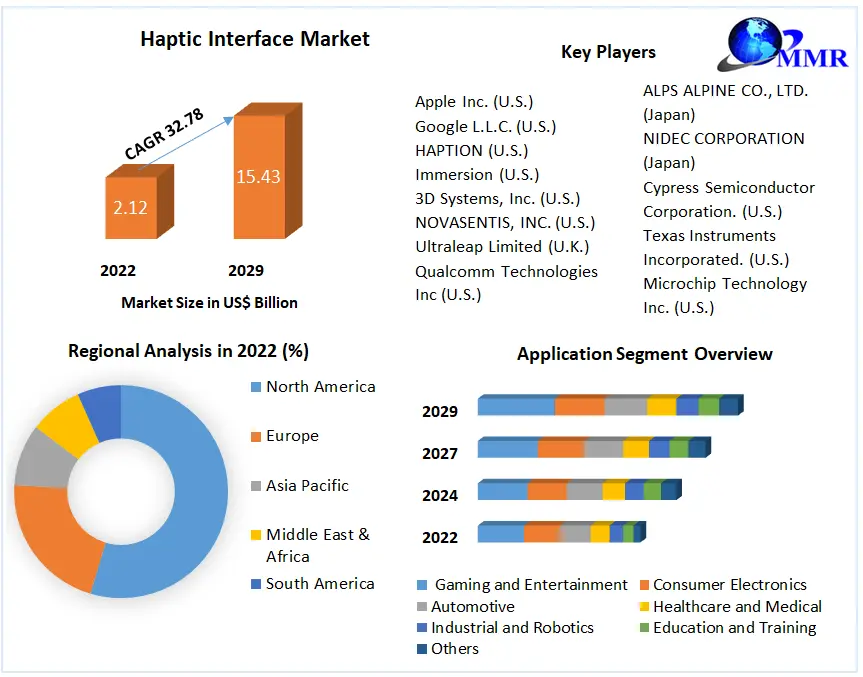 Haptic Interface Market

CAGR 32.78

2.12

15.43

2022 2029

Market Size in US$ Billion

Key Players

MMR

Apple Inc. (U.S.)
Google L.L.C. (U.S.)
HAPTION (U.S.)
Immersion (U.S.)
3D Systems, Inc. (U.S.)
NOVASENTIS, INC. (U.S.)
Ultraleap Limited (U.K.)
Qualcomm Technologies Inc (U.S.)

ALPS ALPINE CO., LTD. (Japan)
NIDEC CORPORATION (Japan)
Cypress Semiconductor Corporation. (U.S.)
Texas Instruments Incorporated. (U.S.)
Microchip Technology Inc. (U.S.)

Regional Analysis in 2022 (%)

North America
Europe
Asia Pacific
Middle East & Africa
South America

Application Segment Overview

2029
2027
2024
2022

Gaming and Entertainment
Consumer Electronics
Automotive
Healthcare and Medical
Industrial and Robotics
Education and Training
Others